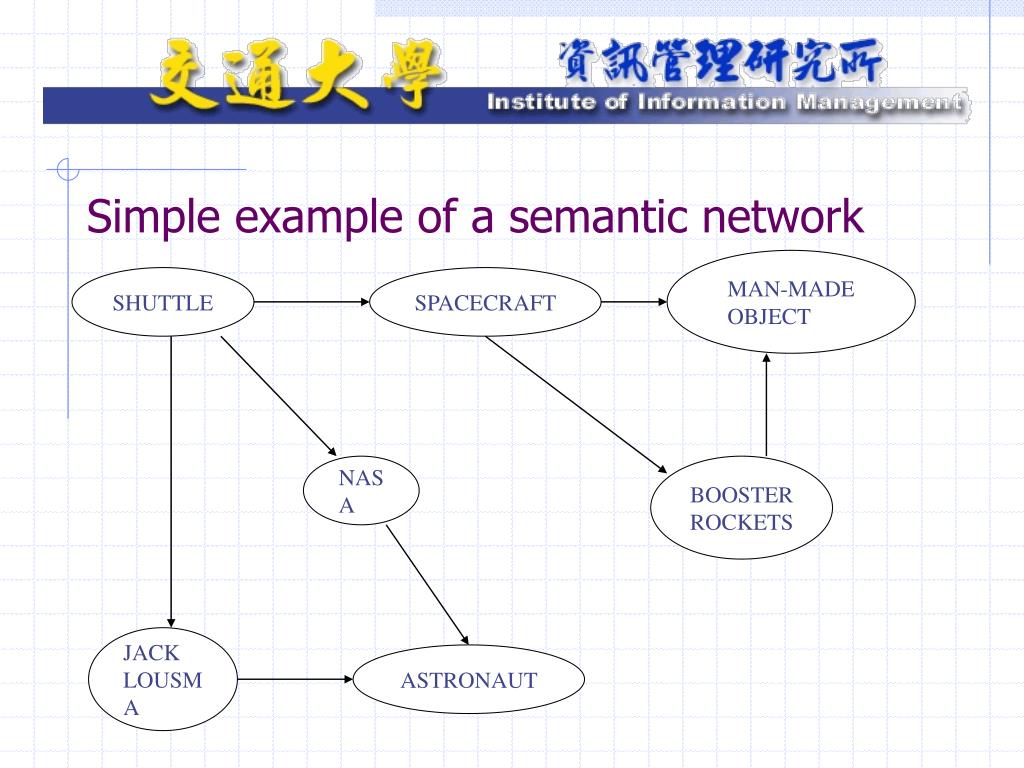 交通大學 資訊管理研究所
Institute of Information Management

Simple example of a semantic network

SHUTTLE

SPACECRAFT

MAN-MADE OBJECT

NAS A

BOOSTER ROCKETS

JACK LOUSM A

ASTRONAUT